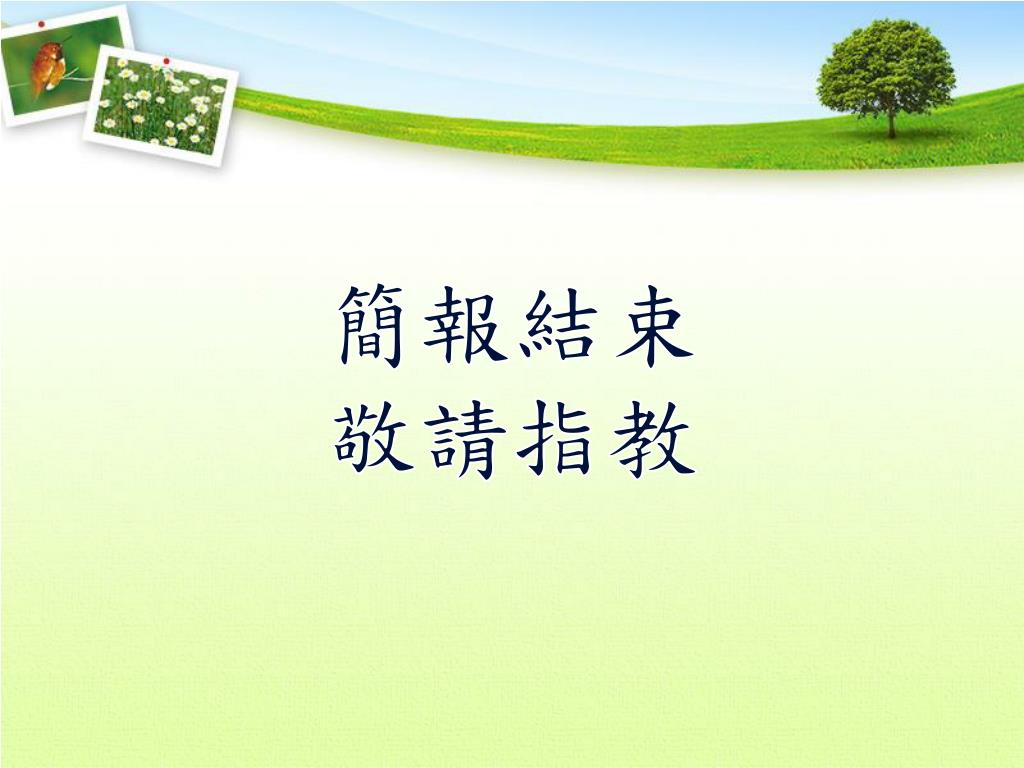 簡報結束
敬請指教